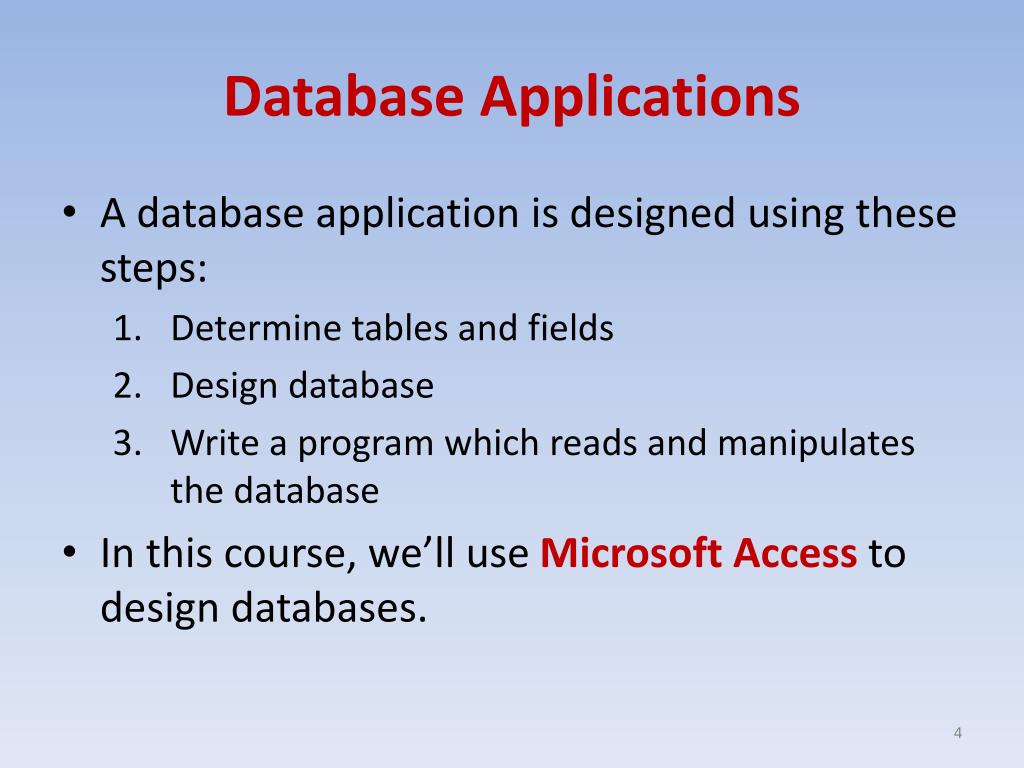 Database Applications

• A database application is designed using these steps:

1. Determine tables and fields
2. Design database
3. Write a program which reads and manipulates the database

• In this course, we'll use Microsoft Access to design databases.

4